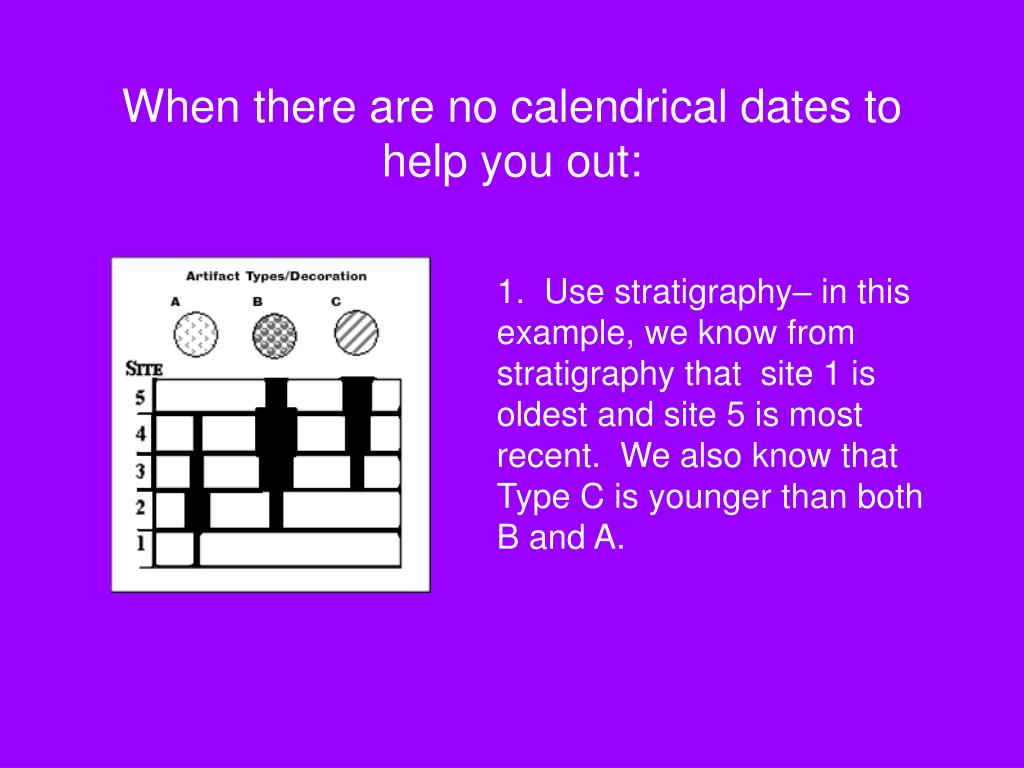 When there are no calendrical dates to help you out:

Artifact Types/Decoration

A B C

SITE
5
4
3
2
1

1. Use stratigraphy– in this example, we know from stratigraphy that site 1 is oldest and site 5 is most recent. We also know that Type C is younger than both B and A.